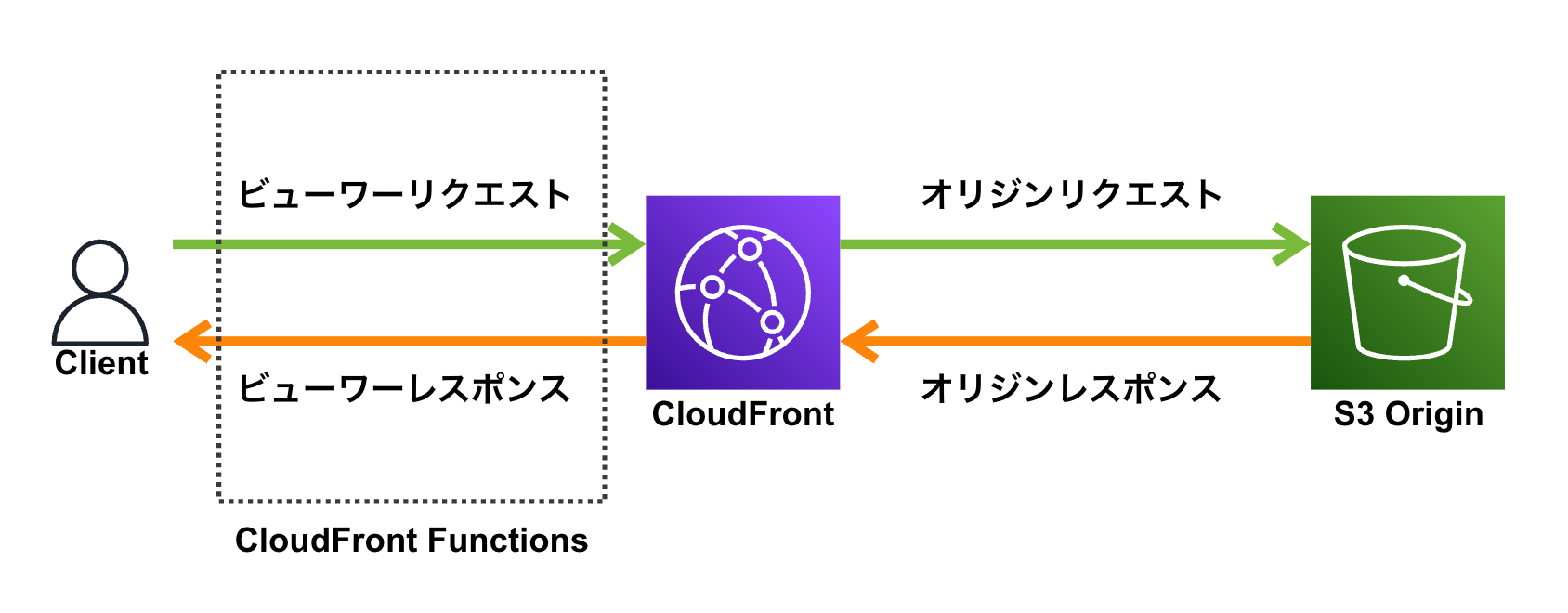 ビューワーリクエスト

オリジンリクエスト

Client

ビューワーレスポンス

CloudFront

オリジンレスポンス

S3 Origin

CloudFront Functions